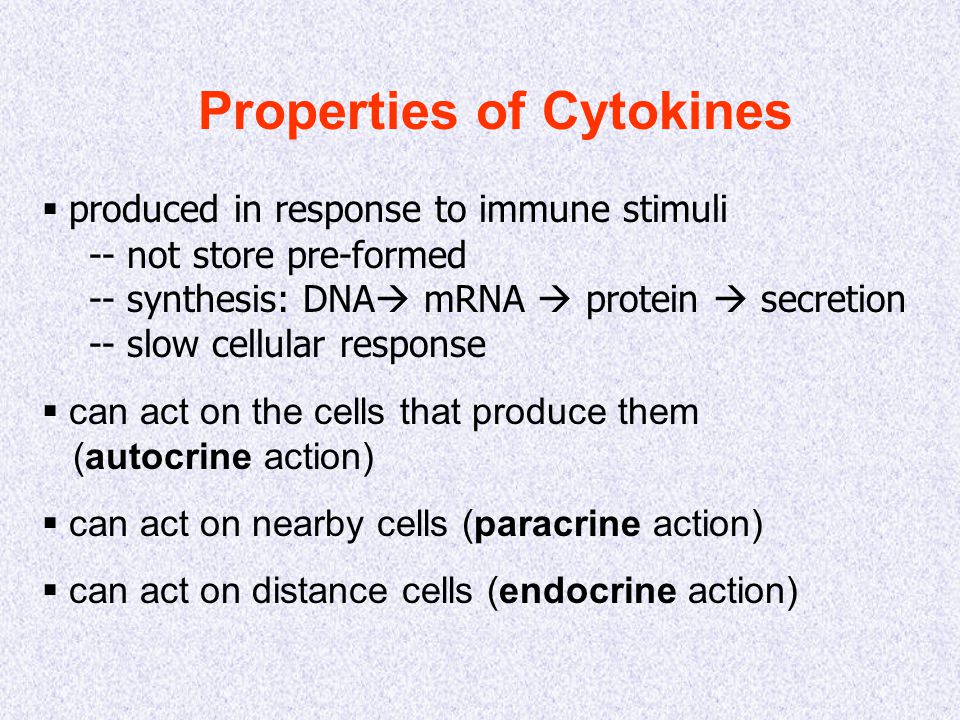 Properties of Cytokines

▪ produced in response to immune stimuli
-- not store pre-formed
-- synthesis: DNA→ mRNA → protein → secretion
-- slow cellular response

▪ can act on the cells that produce them (autocrine action)

▪ can act on nearby cells (paracrine action)

▪ can act on distance cells (endocrine action)